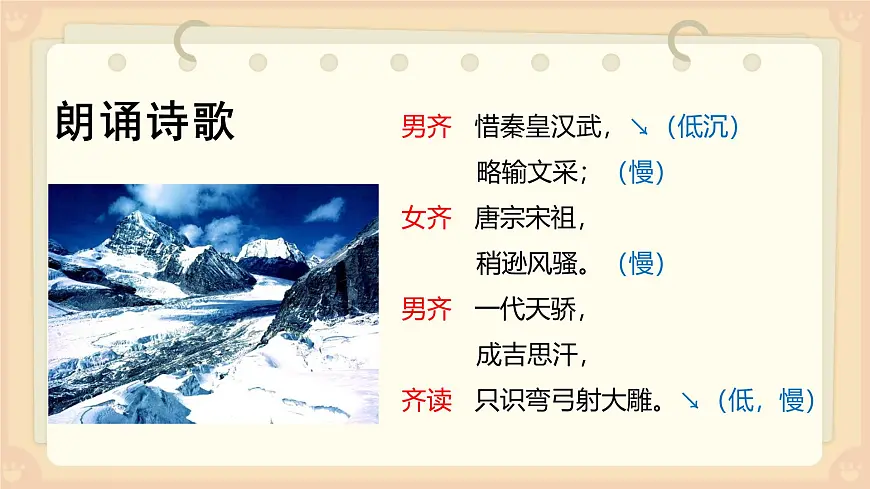 朗诵诗歌

男齐　惜秦皇汉武，↘（低沉）
略输文采；（慢）
女齐　唐宗宋祖，
稍逊风骚。（慢）
男齐　一代天骄，
成吉思汗，
齐读　只识弯弓射大雕。↘（低，慢）